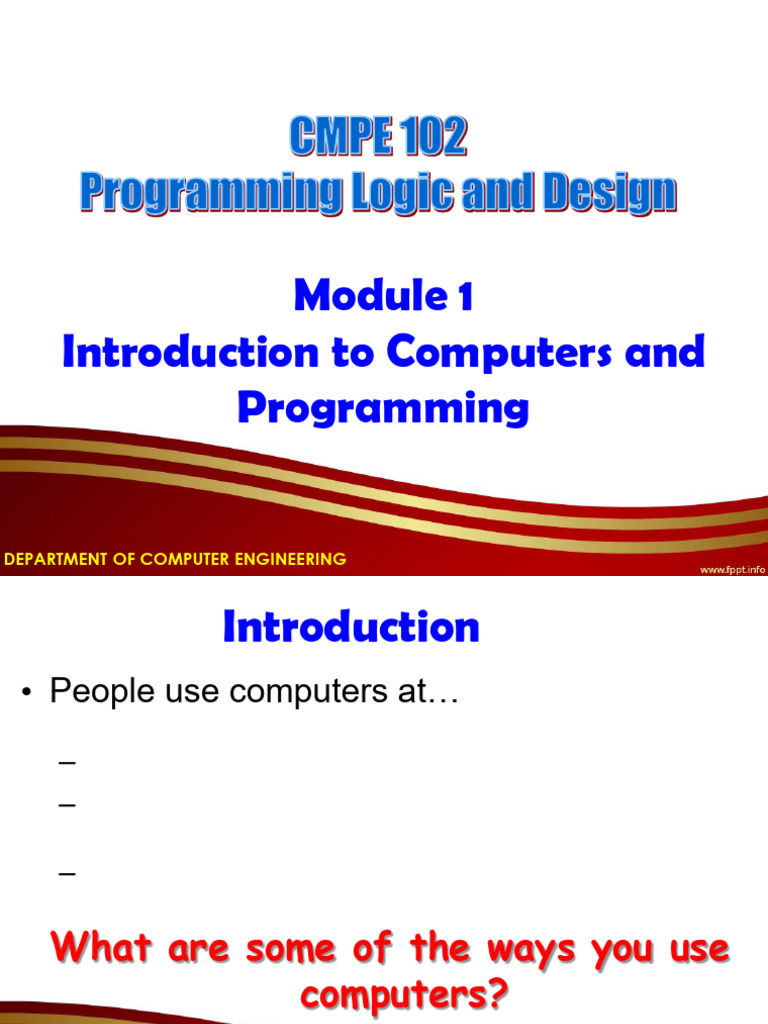 CMPE 102
Programming Logic and Design

Module 1
Introduction to Computers and Programming

DEPARTMENT OF COMPUTER ENGINEERING

www.fppt.info

Introduction

• People use computers at…

–

–

–

What are some of the ways you use computers?